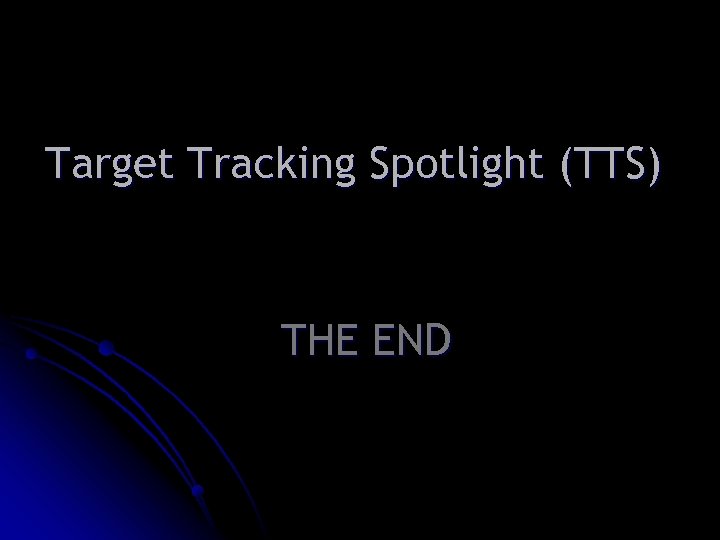 Target Tracking Spotlight (TTS)

THE END